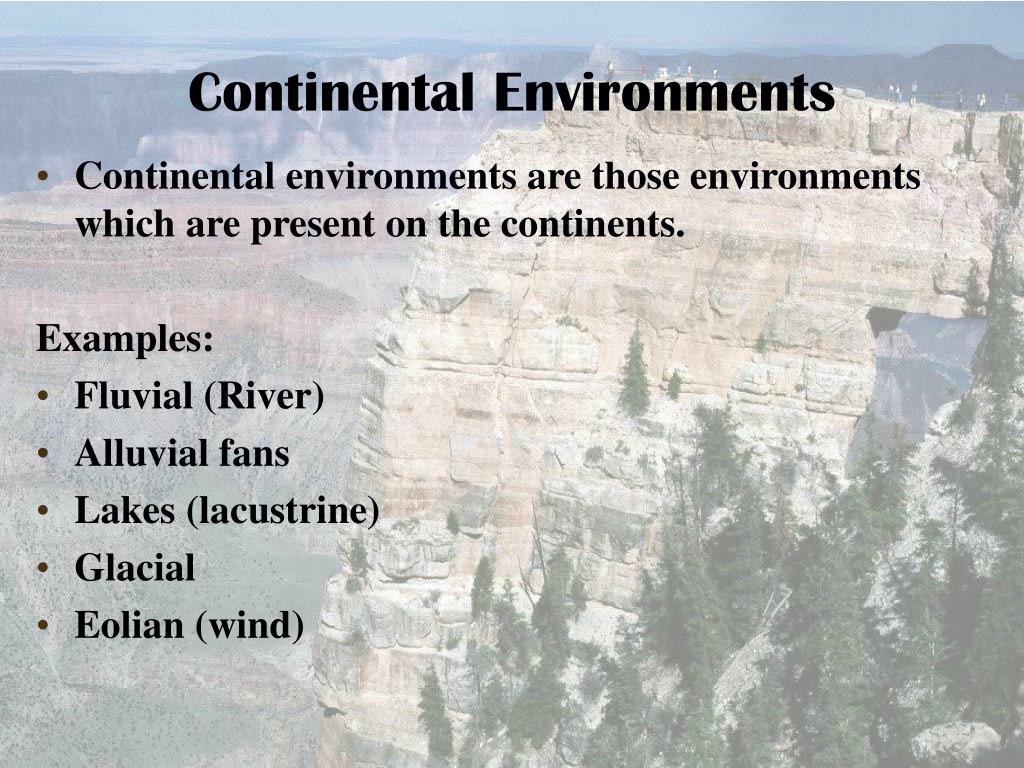 Continental Environments

• Continental environments are those environments which are present on the continents.

Examples:
• Fluvial (River)
• Alluvial fans
• Lakes (lacustrine)
• Glacial
• Eolian (wind)